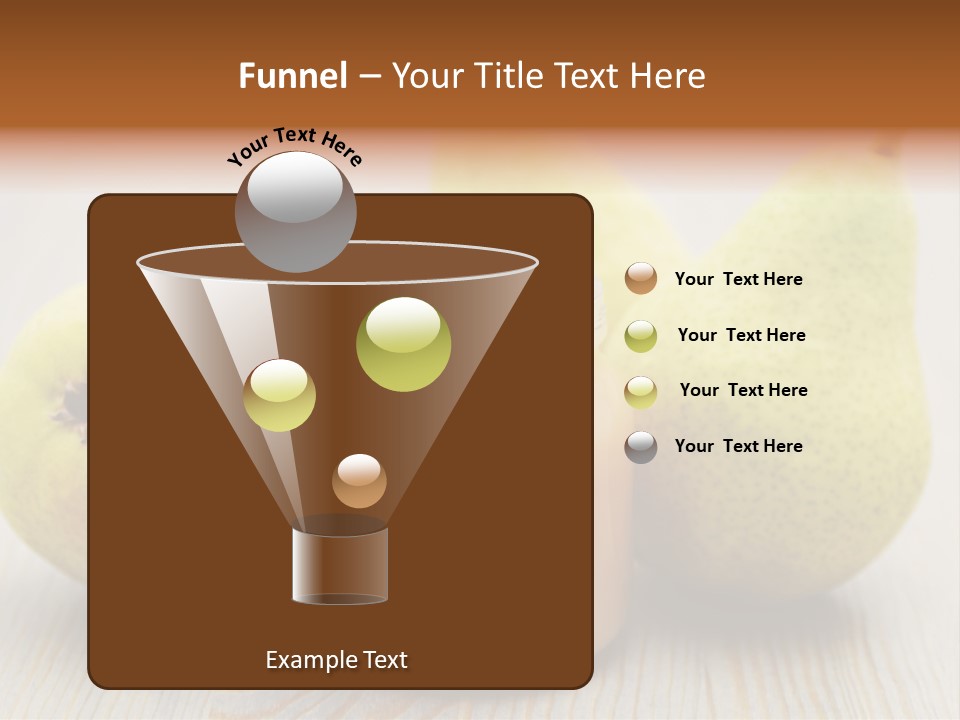 Funnel – Your Title Text Here

Your Text Here

Your Text Here

Your Text Here

Your Text Here

Your Text Here

Example Text